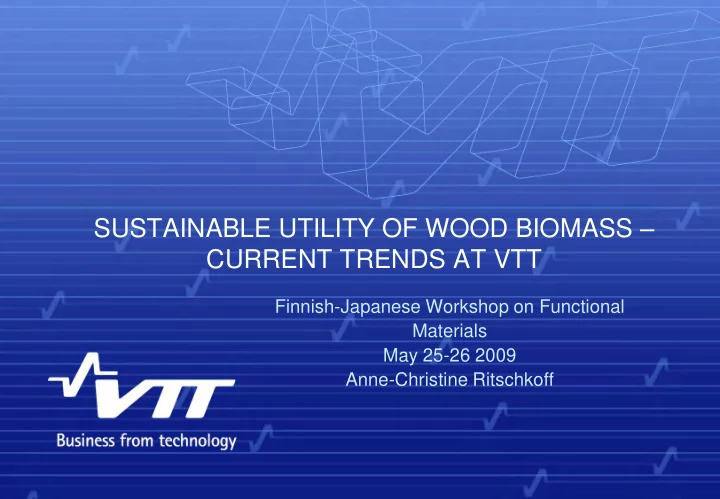 SUSTAINABLE UTILITY OF WOOD BIOMASS – CURRENT TRENDS AT VTT

Finnish-Japanese Workshop on Functional Materials
May 25-26 2009
Anne-Christine Ritschkoff

VTT
Business from technology